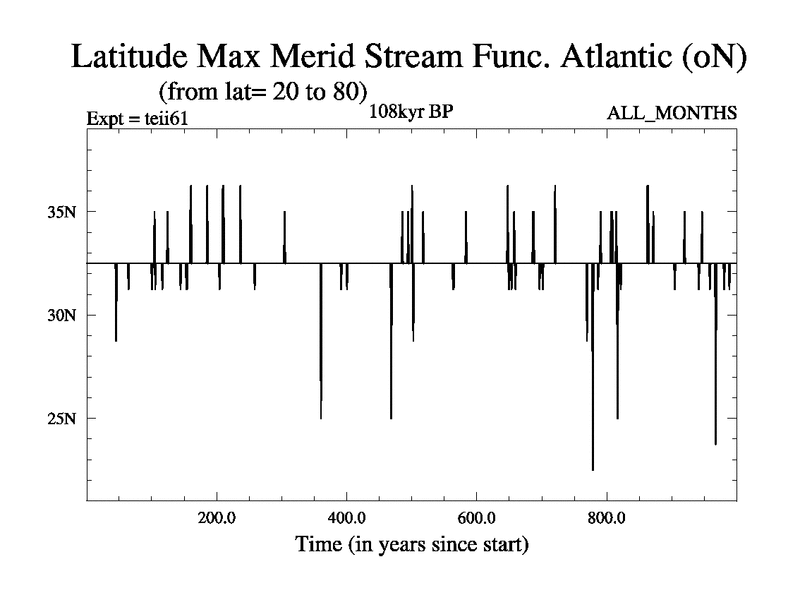 Latitude Max Merid Stream Func. Atlantic (oN)
(from lat= 20 to 80)
Expt = teii61
108kyr BP
ALL_MONTHS

35N
30N
25N

200.0
400.0
600.0
800.0
Time (in years since start)